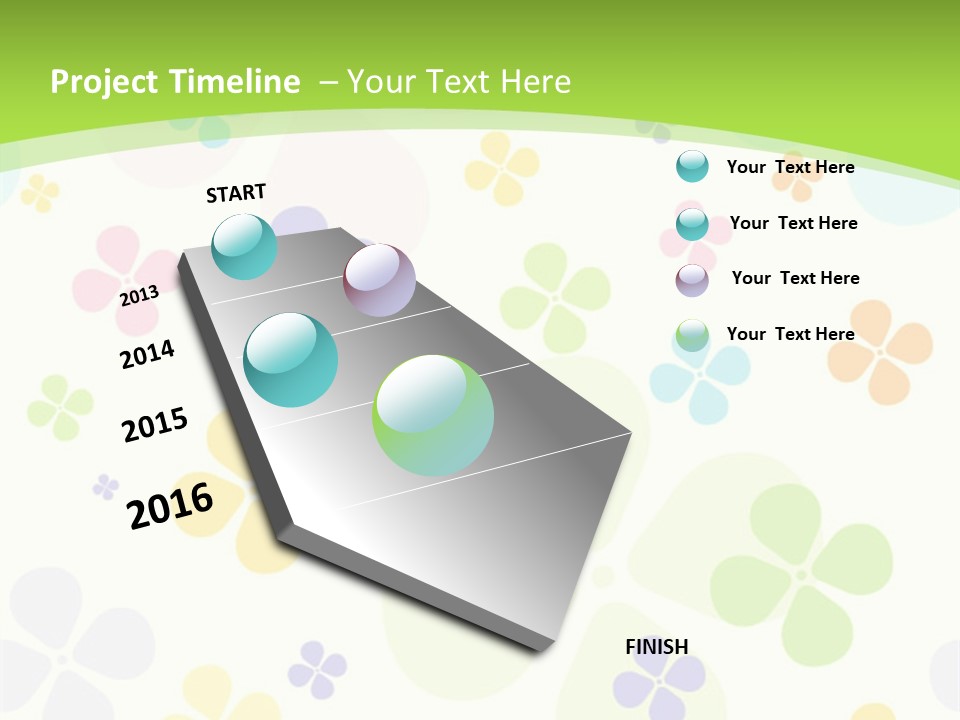 Project Timeline – Your Text Here

START

2013

2014

2015

2016

FINISH

Your Text Here

Your Text Here

Your Text Here

Your Text Here